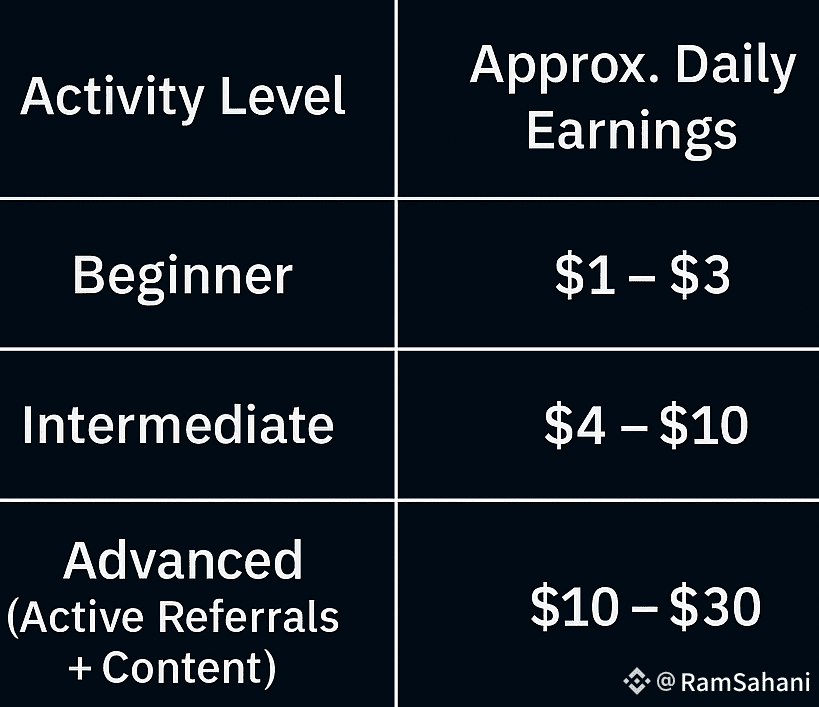 | Activity Level | Approx. Daily Earnings |
|---|---|
| Beginner | \$1 – \$3 |
| Intermediate | \$4 – \$10 |
| Advanced (Active Referrals + Content) | \$10 – \$30 |

@RamSahani